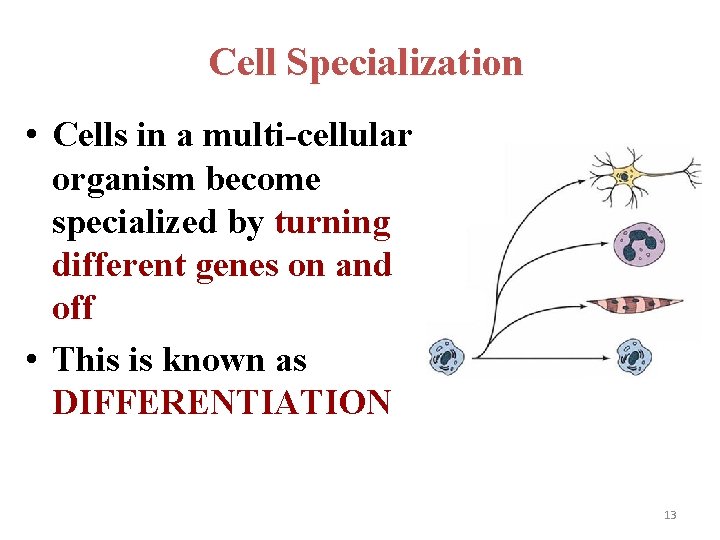 Cell Specialization

• Cells in a multi-cellular organism become specialized by turning different genes on and off

• This is known as DIFFERENTIATION

13